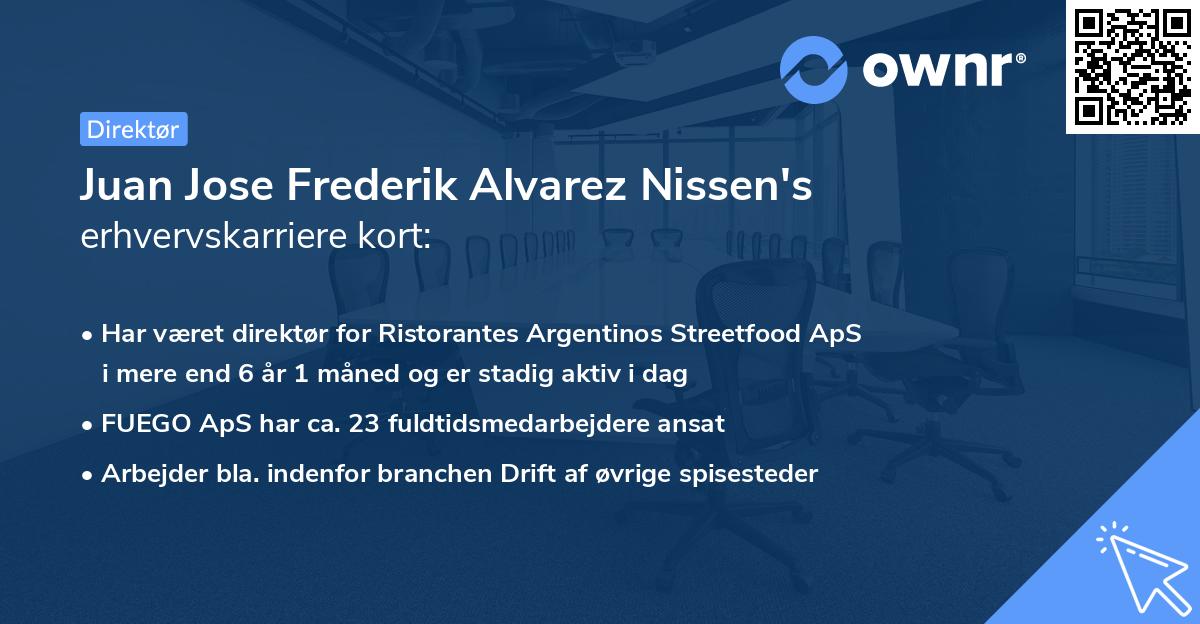 ownr®

Direktør

Juan Jose Frederik Alvarez Nissen's erhvervskarriere kort:

• Har været direktør for Ristorantes Argentinos Streetfood ApS i mere end 6 år 1 måned og er stadig aktiv i dag

• FUEGO ApS har ca. 23 fuldtidsmedarbejdere ansat

• Arbejder bla. indenfor branchen Drift af øvrige spisesteder